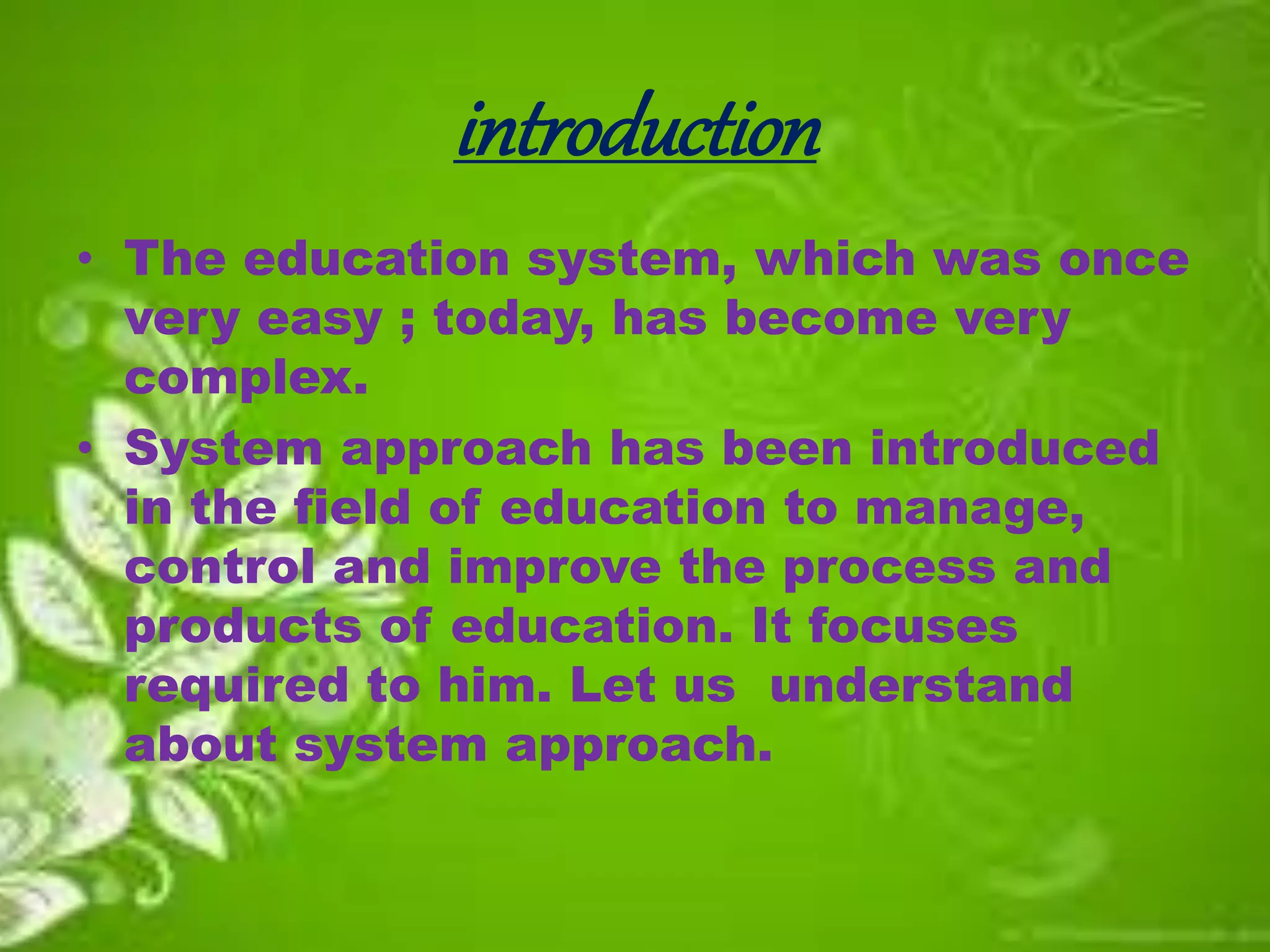 introduction

• The education system, which was once very easy ; today, has become very complex.

• System approach has been introduced in the field of education to manage, control and improve the process and products of education. It focuses required to him. Let us understand about system approach.